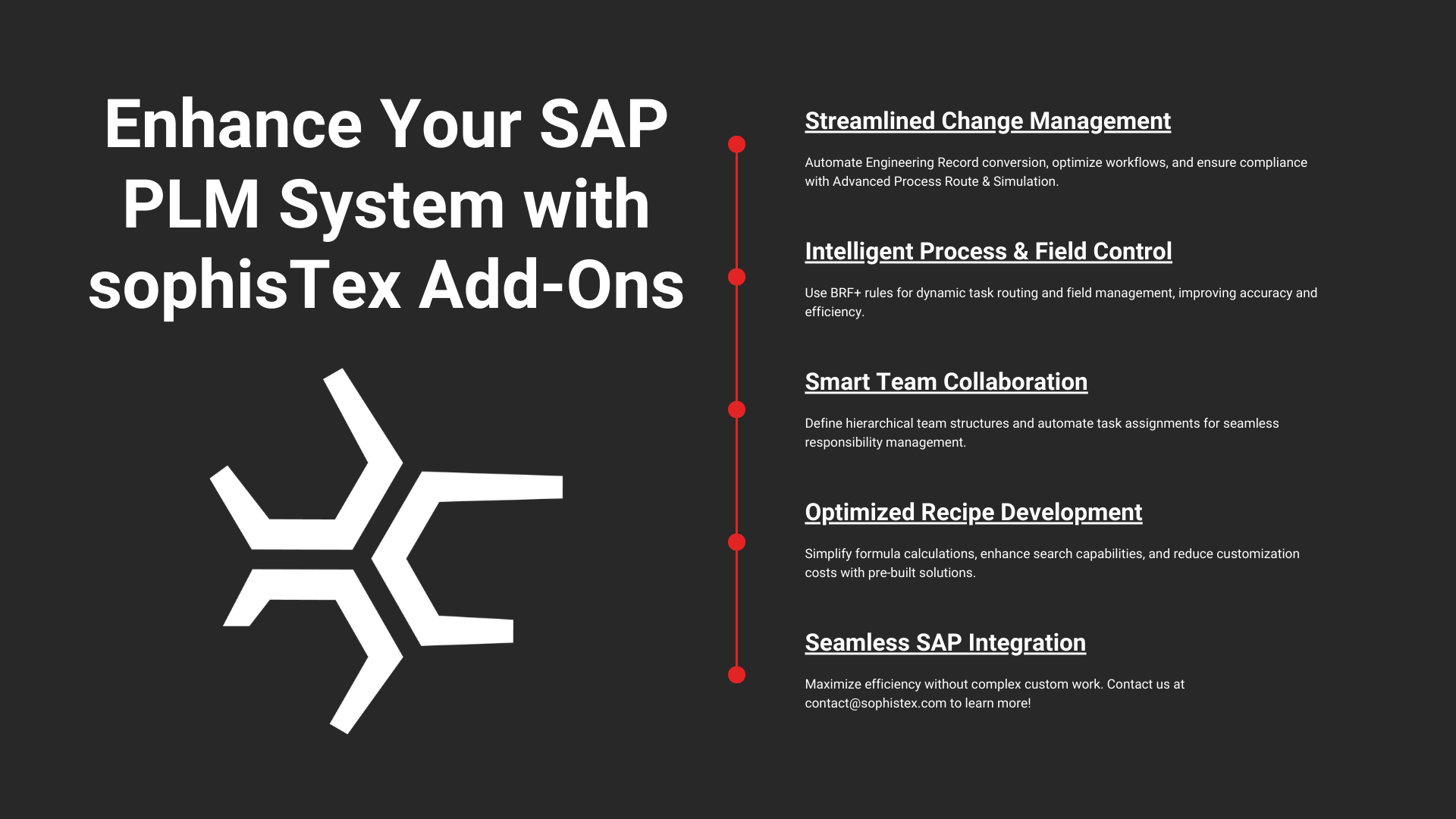 Enhance Your SAP PLM System with sophisTex Add-Ons

Streamlined Change Management

Automate Engineering Record conversion, optimize workflows, and ensure compliance with Advanced Process Route & Simulation.

Intelligent Process & Field Control

Use BRF+ rules for dynamic task routing and field management, improving accuracy and efficiency.

Smart Team Collaboration

Define hierarchical team structures and automate task assignments for seamless responsibility management.

Optimized Recipe Development

Simplify formula calculations, enhance search capabilities, and reduce customization costs with pre-built solutions.

Seamless SAP Integration

Maximize efficiency without complex custom work. Contact us at contact@sophistex.com to learn more!